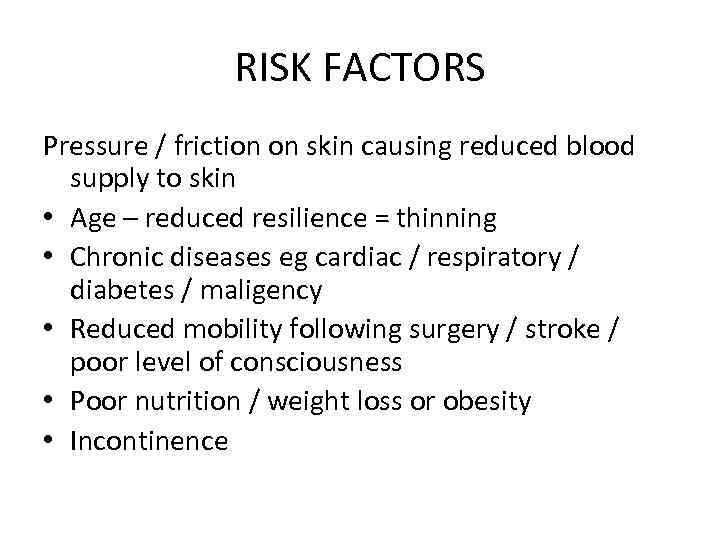 RISK FACTORS

Pressure / friction on skin causing reduced blood supply to skin
• Age – reduced resilience = thinning
• Chronic diseases eg cardiac / respiratory / diabetes / maligency
• Reduced mobility following surgery / stroke / poor level of consciousness
• Poor nutrition / weight loss or obesity
• Incontinence